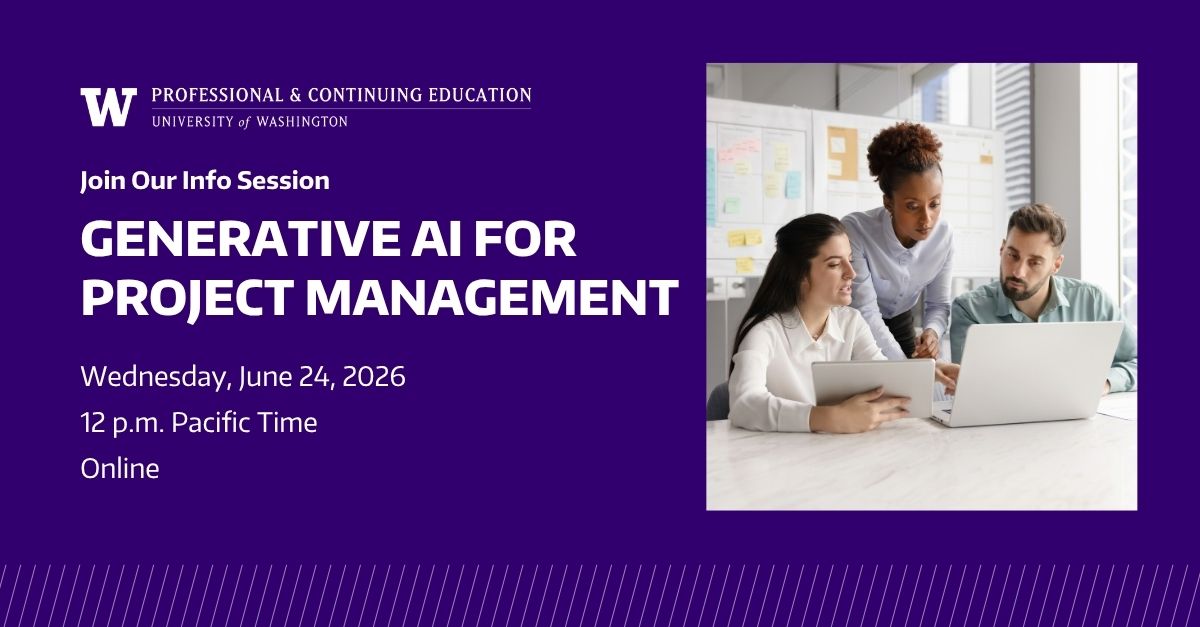 W PROFESSIONAL & CONTINUING EDUCATION
UNIVERSITY of WASHINGTON

Join Our Info Session

GENERATIVE AI FOR PROJECT MANAGEMENT

Wednesday, June 24, 2026

12 p.m. Pacific Time

Online